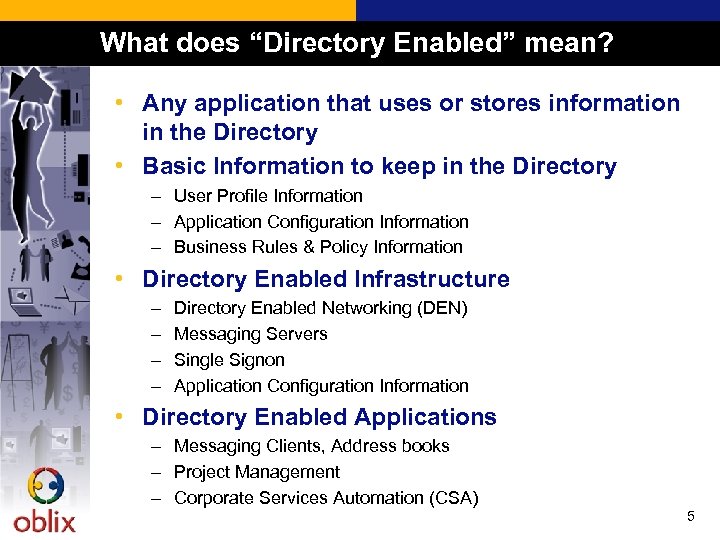 What does “Directory Enabled” mean?

• Any application that uses or stores information in the Directory
• Basic Information to keep in the Directory
– User Profile Information
– Application Configuration Information
– Business Rules & Policy Information
• Directory Enabled Infrastructure
– Directory Enabled Networking (DEN)
– Messaging Servers
– Single Signon
– Application Configuration Information
• Directory Enabled Applications
– Messaging Clients, Address books
– Project Management
– Corporate Services Automation (CSA)

oblix

5